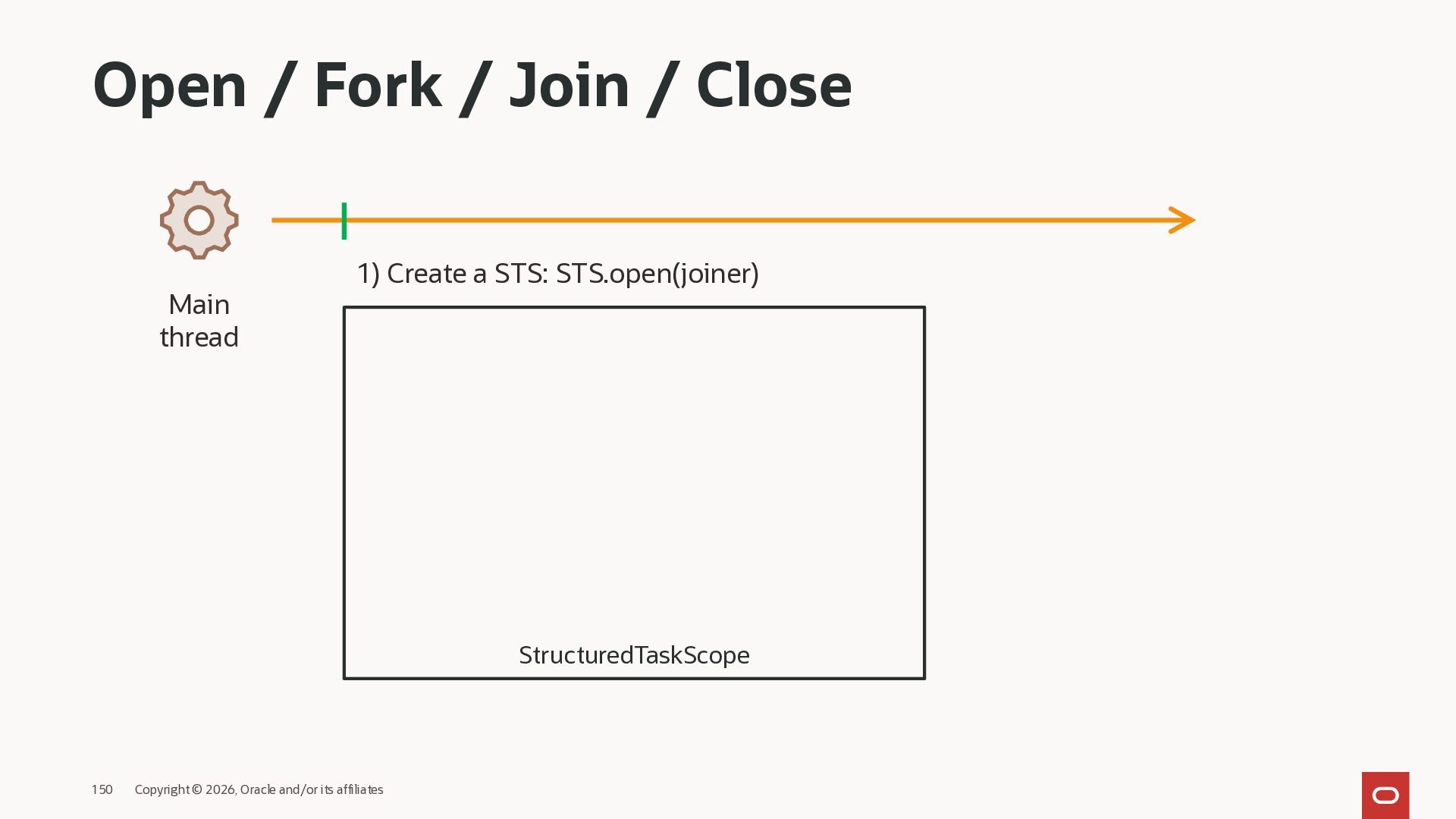 Open / Fork / Join / Close

Main thread

1) Create a STS: STS.open(joiner)

StructuredTaskScope

150 Copyright © 2026, Oracle and/or its affiliates